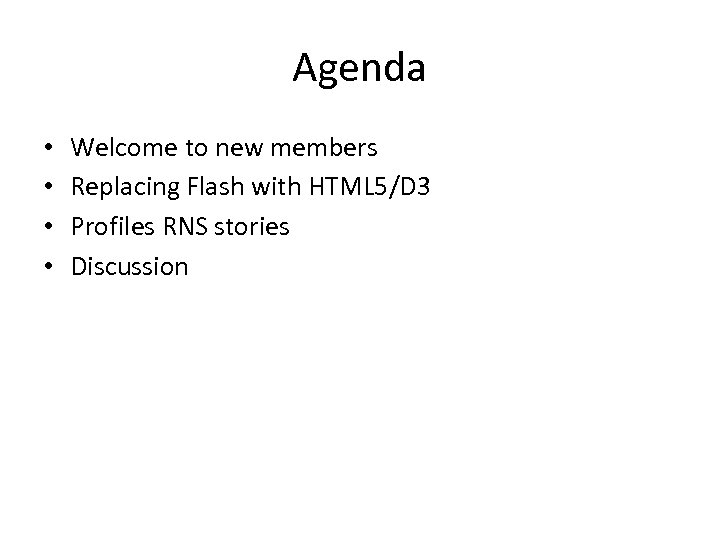 Agenda

• Welcome to new members
• Replacing Flash with HTML5/D3
• Profiles RNS stories
• Discussion